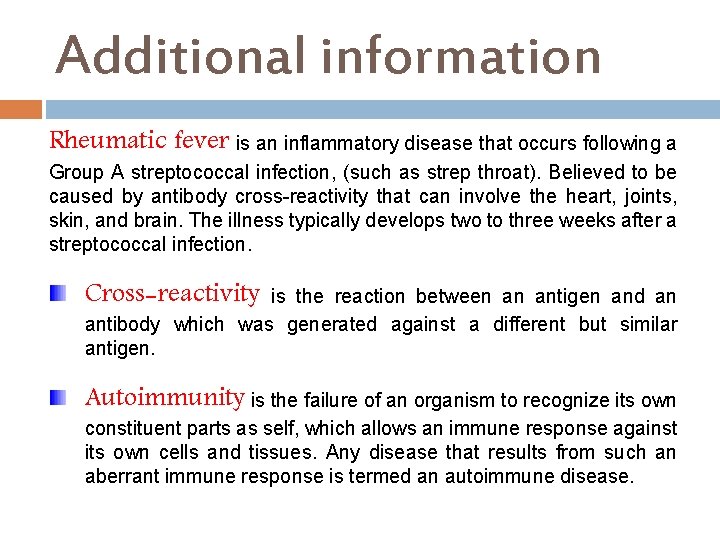 Additional information

Rheumatic fever is an inflammatory disease that occurs following a Group A streptococcal infection, (such as strep throat). Believed to be caused by antibody cross-reactivity that can involve the heart, joints, skin, and brain. The illness typically develops two to three weeks after a streptococcal infection.

Cross-reactivity is the reaction between an antigen and an antibody which was generated against a different but similar antigen.

Autoimmunity is the failure of an organism to recognize its own constituent parts as self, which allows an immune response against its own cells and tissues. Any disease that results from such an aberrant immune response is termed an autoimmune disease.